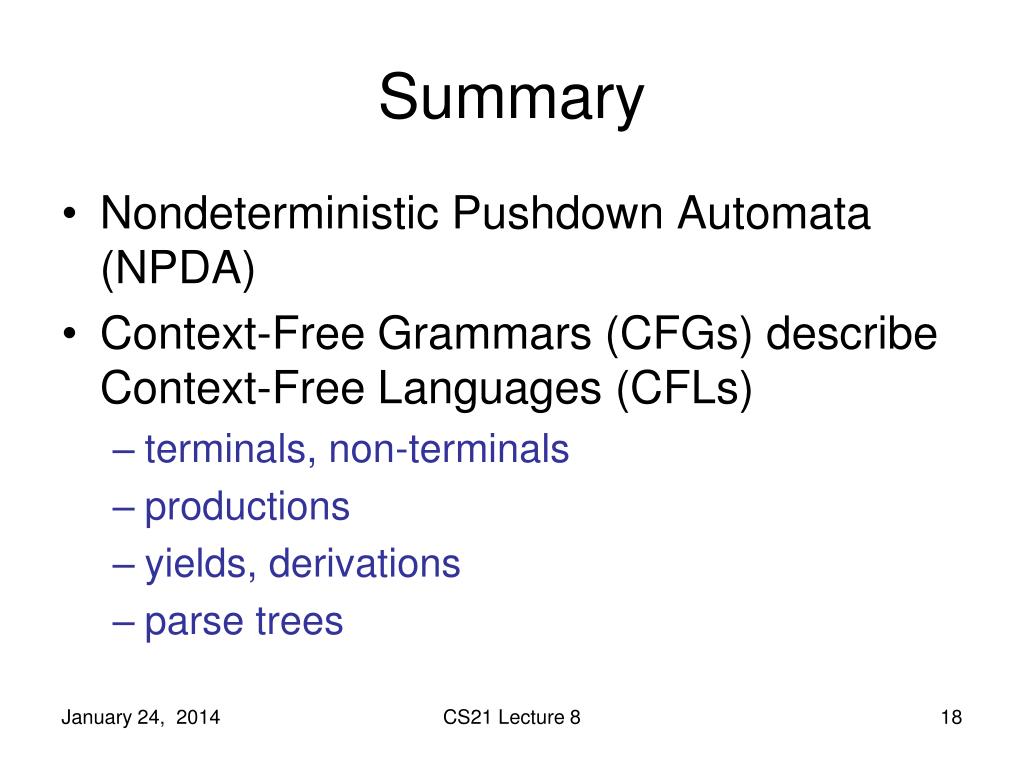 Summary

• Nondeterministic Pushdown Automata (NPDA)
• Context-Free Grammars (CFGs) describe Context-Free Languages (CFLs)
– terminals, non-terminals
– productions
– yields, derivations
– parse trees

January 24, 2014
CS21 Lecture 8
18